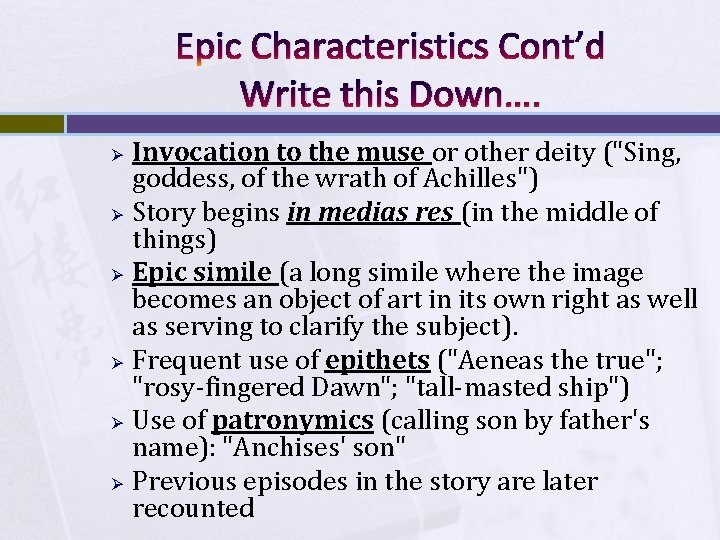 Epic Characteristics Cont'd
Write this Down….

➢ Invocation to the muse or other deity ("Sing, goddess, of the wrath of Achilles")
➢ Story begins in medias res (in the middle of things)
➢ Epic simile (a long simile where the image becomes an object of art in its own right as well as serving to clarify the subject).
➢ Frequent use of epithets ("Aeneas the true"; "rosy-fingered Dawn"; "tall-masted ship")
➢ Use of patronymics (calling son by father's name): "Anchises' son"
➢ Previous episodes in the story are later recounted